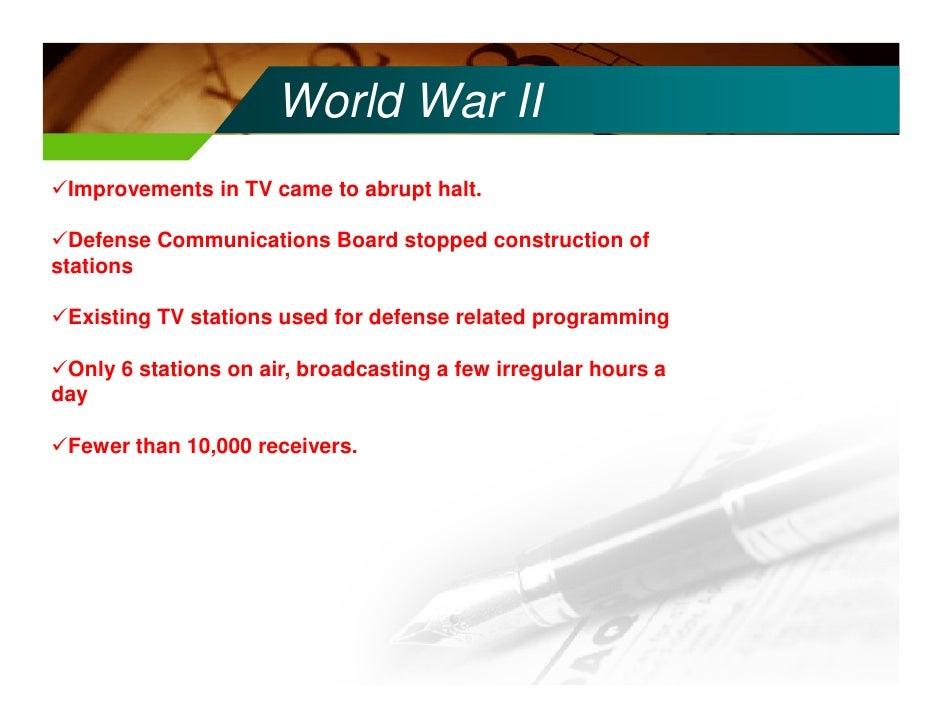 World War II

✓Improvements in TV came to abrupt halt.

✓Defense Communications Board stopped construction of stations

✓Existing TV stations used for defense related programming

✓Only 6 stations on air, broadcasting a few irregular hours a day

✓Fewer than 10,000 receivers.